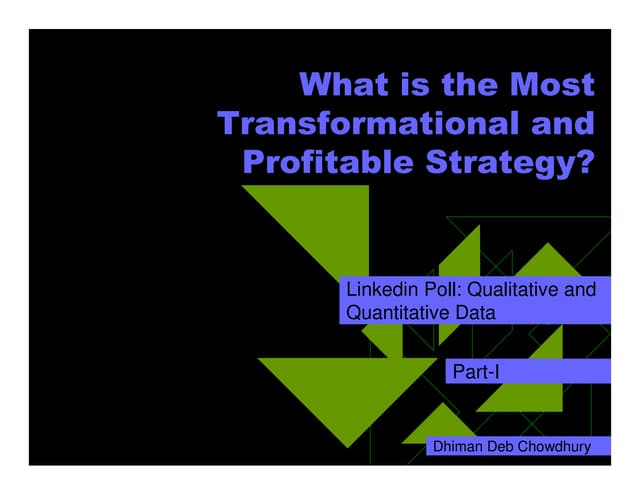 What is the Most Transformational and Profitable Strategy?

Linkedin Poll: Qualitative and Quantitative Data

Part-I

Dhiman Deb Chowdhury